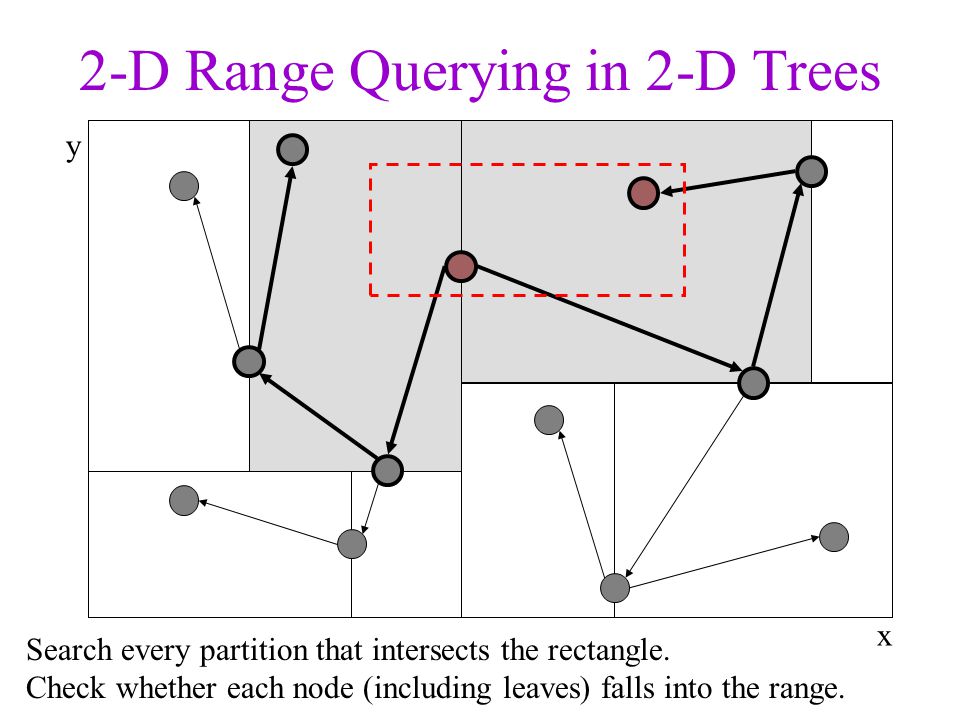 2-D Range Querying in 2-D Trees

y

x

Search every partition that intersects the rectangle.
Check whether each node (including leaves) falls into the range.